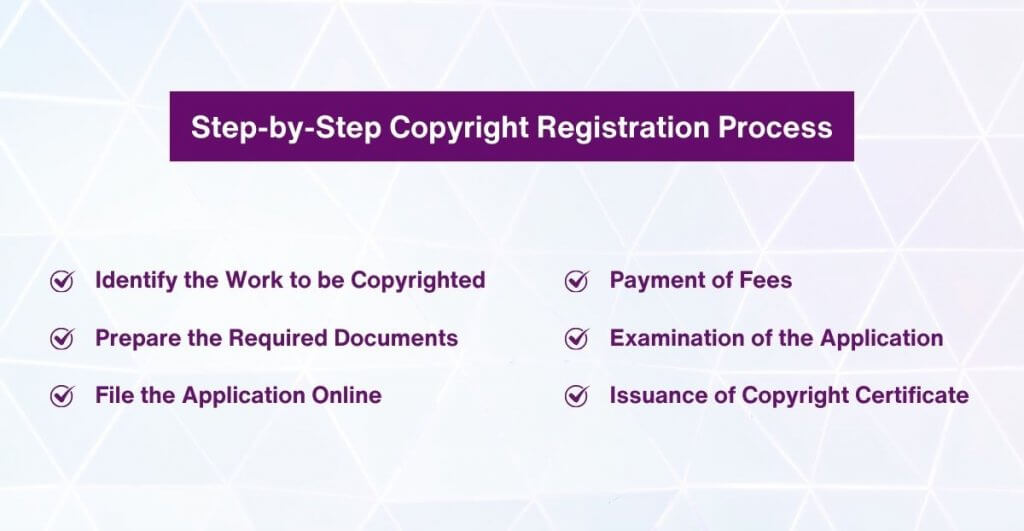 Step-by-Step Copyright Registration Process

Identify the Work to be Copyrighted

Prepare the Required Documents

File the Application Online

Payment of Fees

Examination of the Application

Issuance of Copyright Certificate